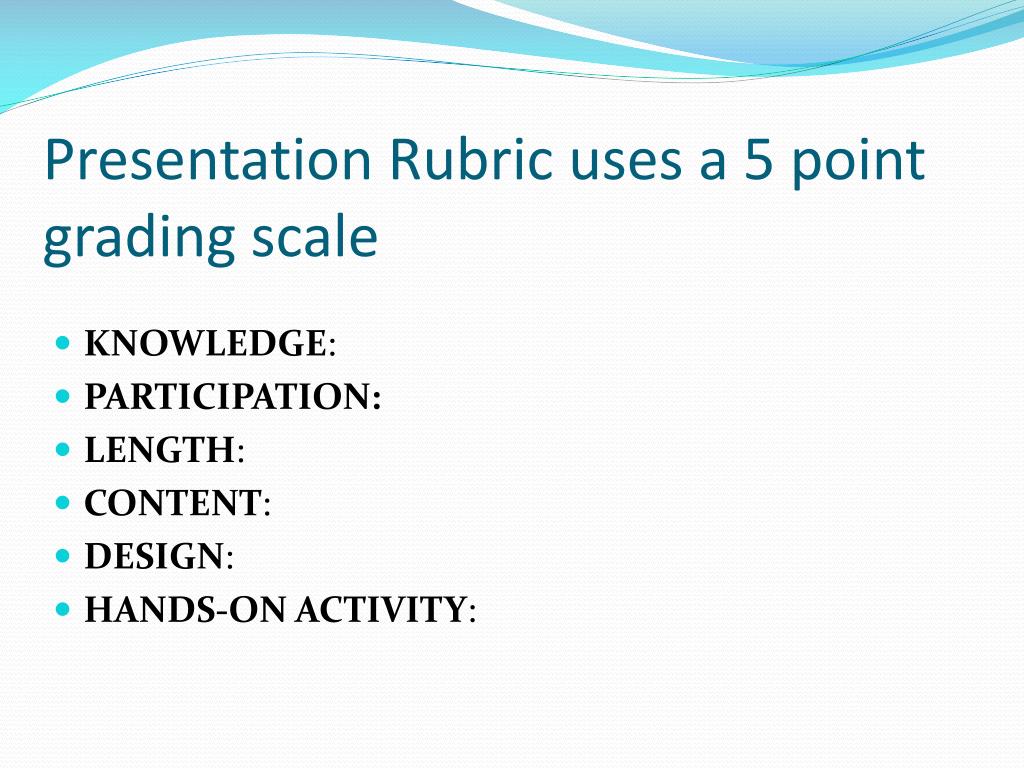 Presentation Rubric uses a 5 point grading scale

- KNOWLEDGE:
- PARTICIPATION:
- LENGTH:
- CONTENT:
- DESIGN:
- HANDS-ON ACTIVITY: